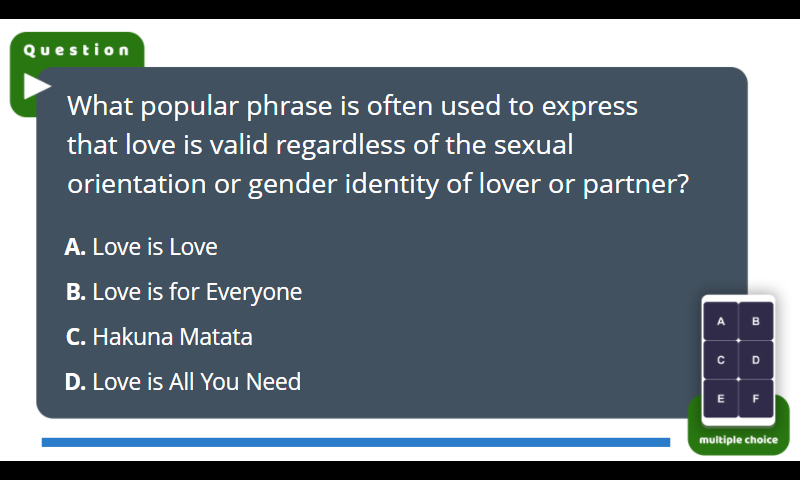 Question

What popular phrase is often used to express that love is valid regardless of the sexual orientation or gender identity of lover or partner?

A. Love is Love

B. Love is for Everyone

C. Hakuna Matata

D. Love is All You Need

A B
C D
E F

multiple choice